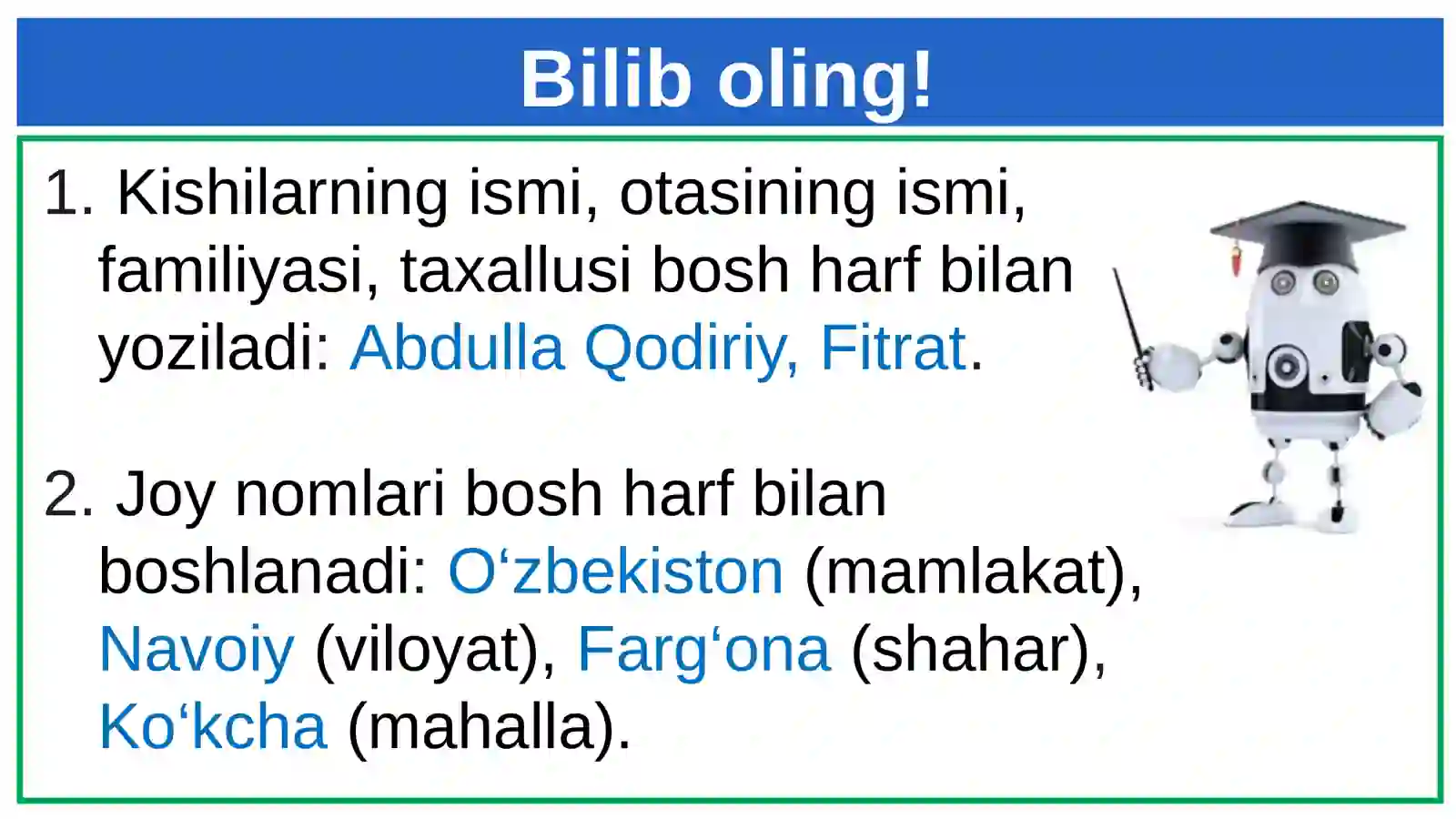 Bilib oling!

1. Kishilarning ismi, otasining ismi, familiyasi, taxallusi bosh harf bilan yoziladi: Abdulla Qodiriy, Fitrat.

2. Joy nomlari bosh harf bilan boshlanadi: O‘zbekiston (mamlakat), Navoiy (viloyat), Farg‘ona (shahar), Ko‘kcha (mahalla).